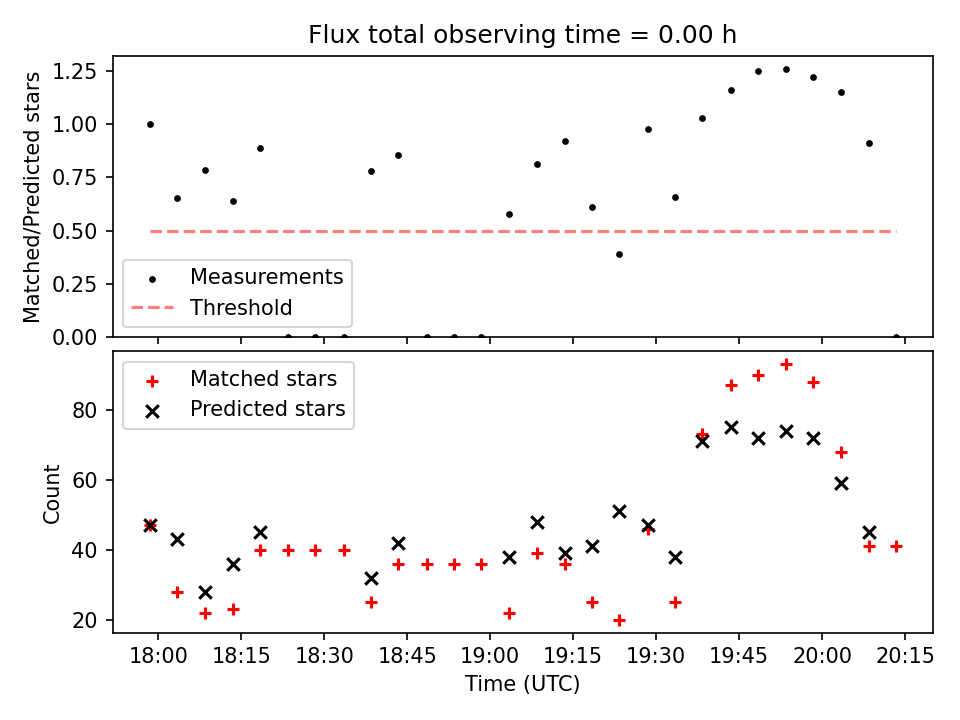 Flux total observing time = 0.00 h

Matched/Predicted stars

1.25
1.00
0.75
0.50
0.25
0.00

Measurements
Threshold

Matched stars
Predicted stars

Count

80
60
40
20

18:00 18:15 18:30 18:45 19:00 19:15 19:30 19:45 20:00 20:15

Time (UTC)